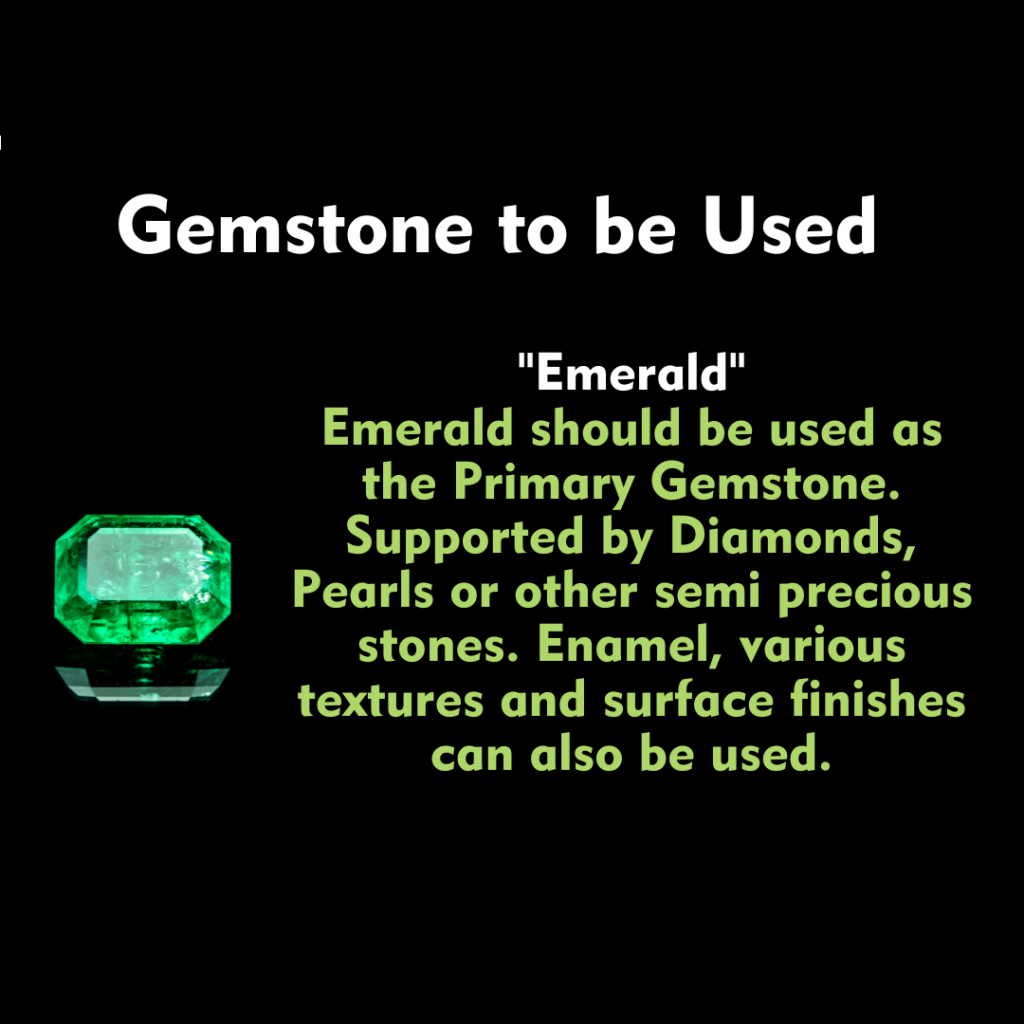 Gemstone to be Used

"Emerald"
Emerald should be used as the Primary Gemstone. Supported by Diamonds, Pearls or other semi precious stones. Enamel, various textures and surface finishes can also be used.